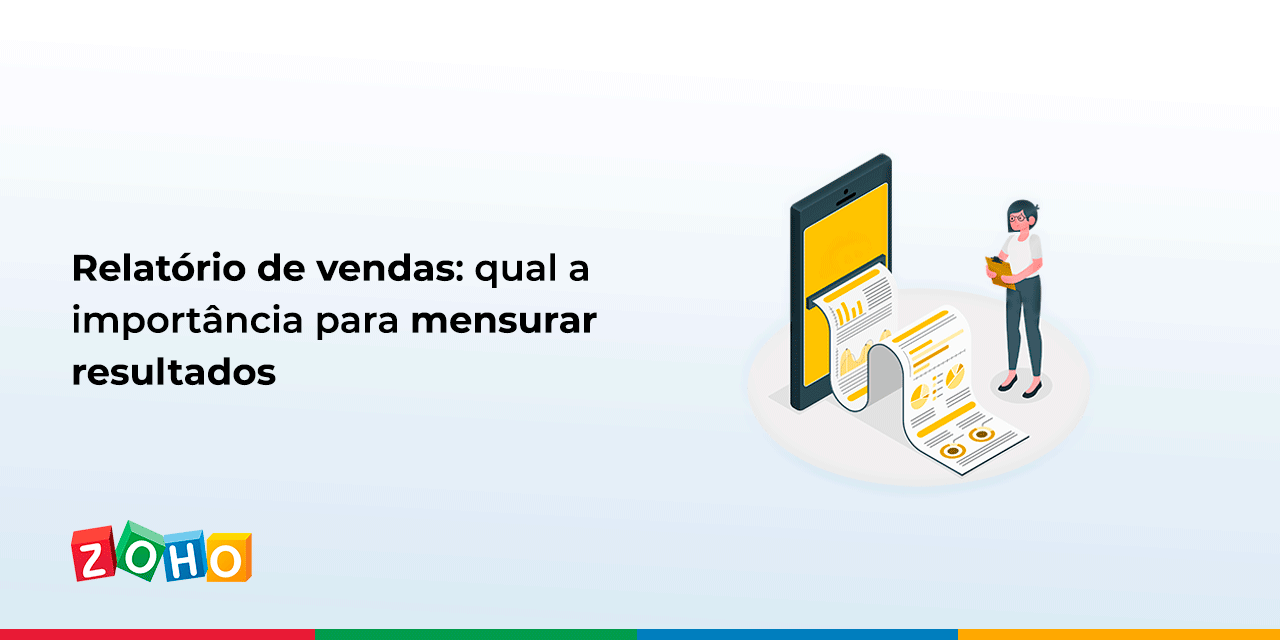 Relatório de vendas: qual a importância para mensurar resultados

ZOHO